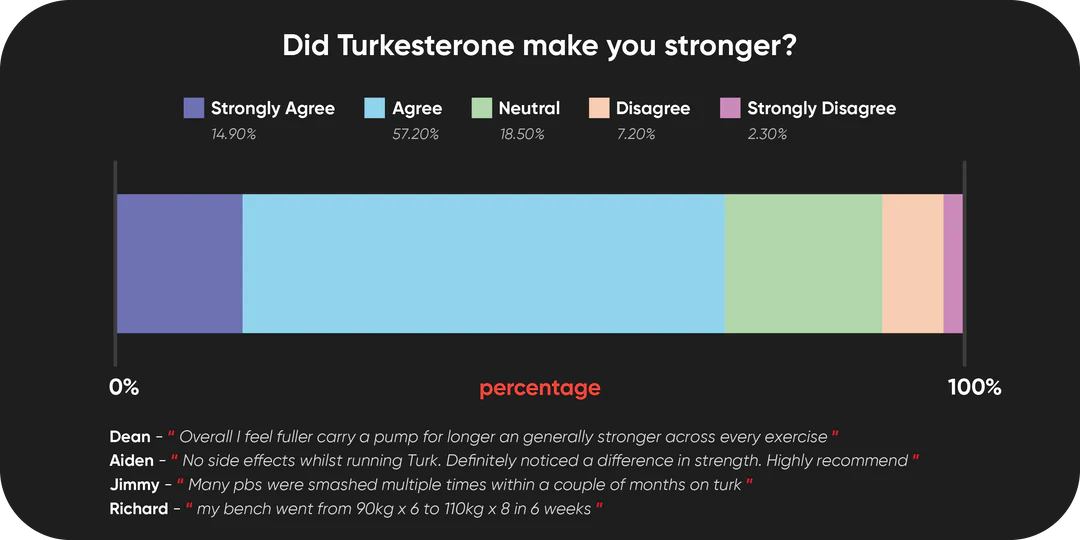 Did Turkesterone make you stronger?

Strongly Agree 14.90%
Agree 57.20%
Neutral 18.50%
Disagree 7.20%
Strongly Disagree 2.30%

0%
percentage
100%

Dean - " Overall I feel fuller carry a pump for longer an generally stronger across every exercise "
Aiden - " No side effects whilst running Turk. Definitely noticed a difference in strength. Highly recommend "
Jimmy - " Many pbs were smashed multiple times within a couple of months on turk "
Richard - " my bench went from 90kg x 6 to 110kg x 8 in 6 weeks "